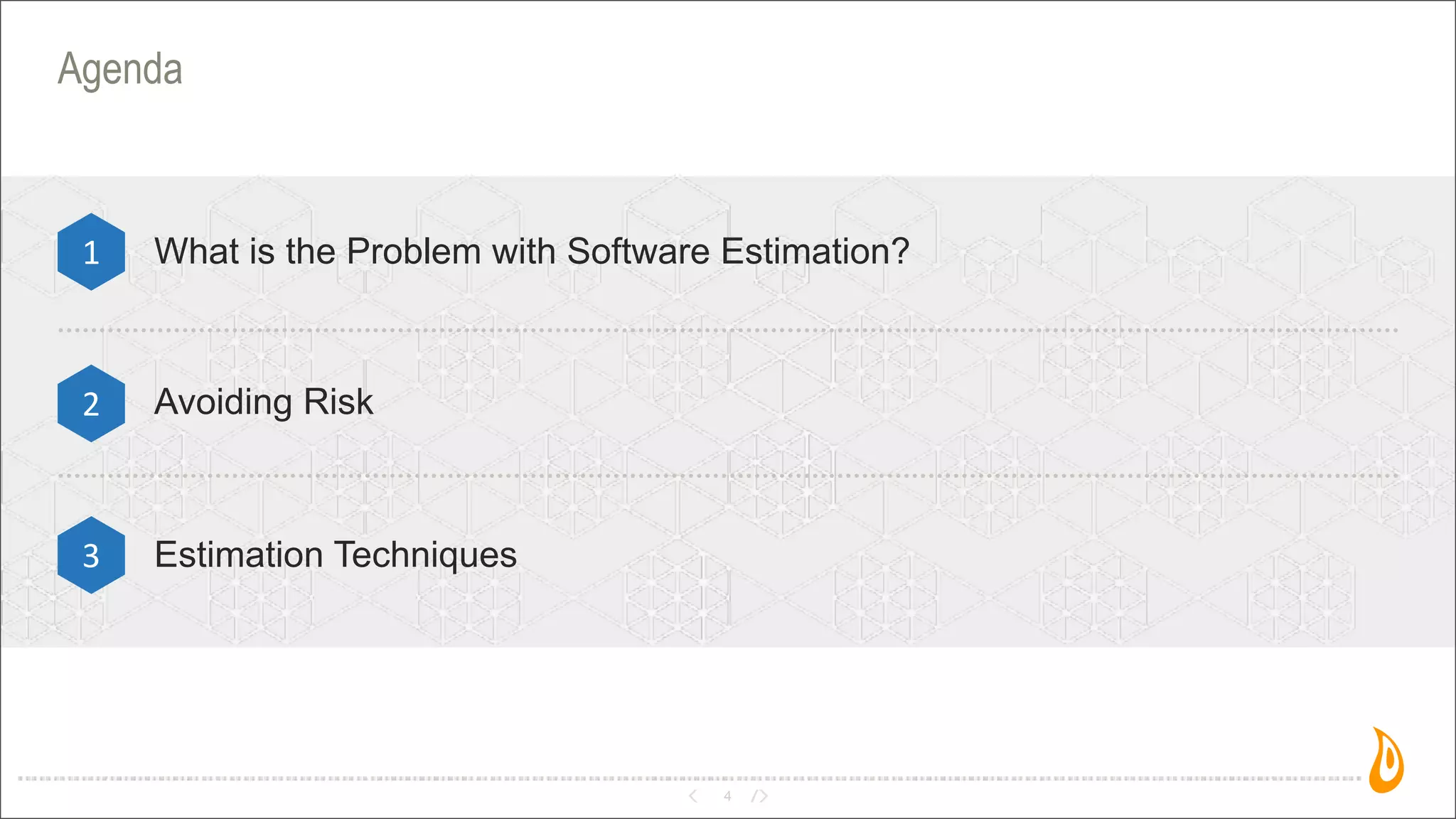 Agenda

1 What is the Problem with Software Estimation?

2 Avoiding Risk

3 Estimation Techniques

< 4 />